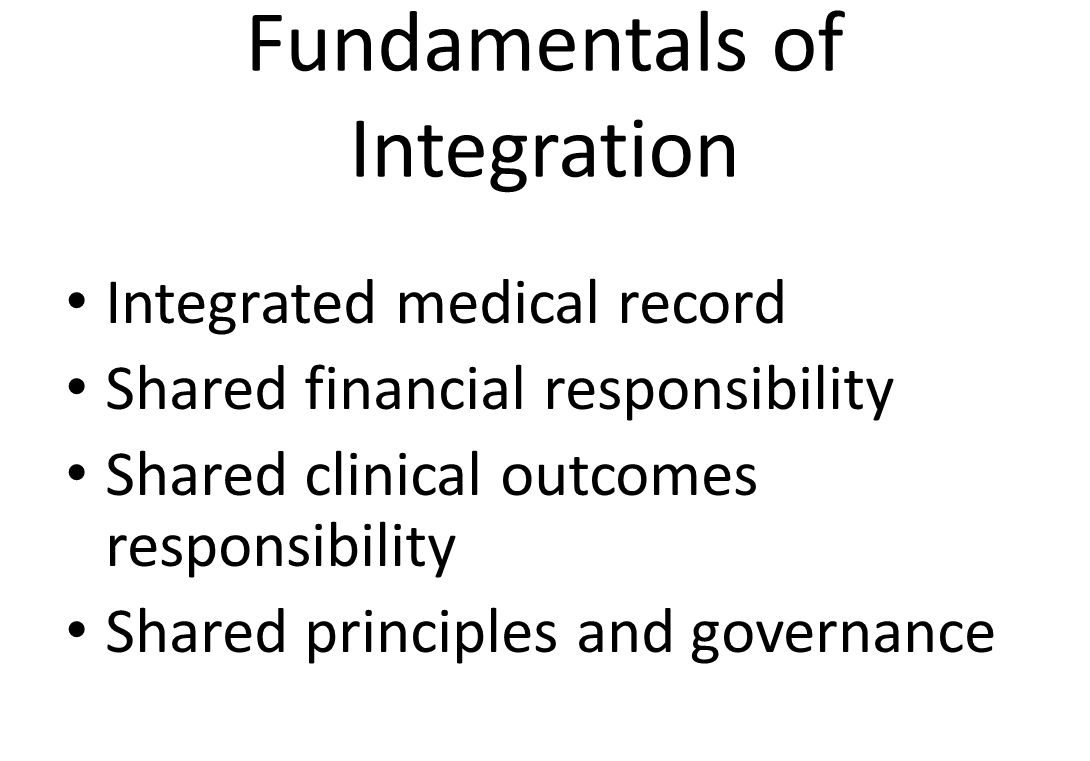 Fundamentals of Integration

• Integrated medical record
• Shared financial responsibility
• Shared clinical outcomes responsibility
• Shared principles and governance